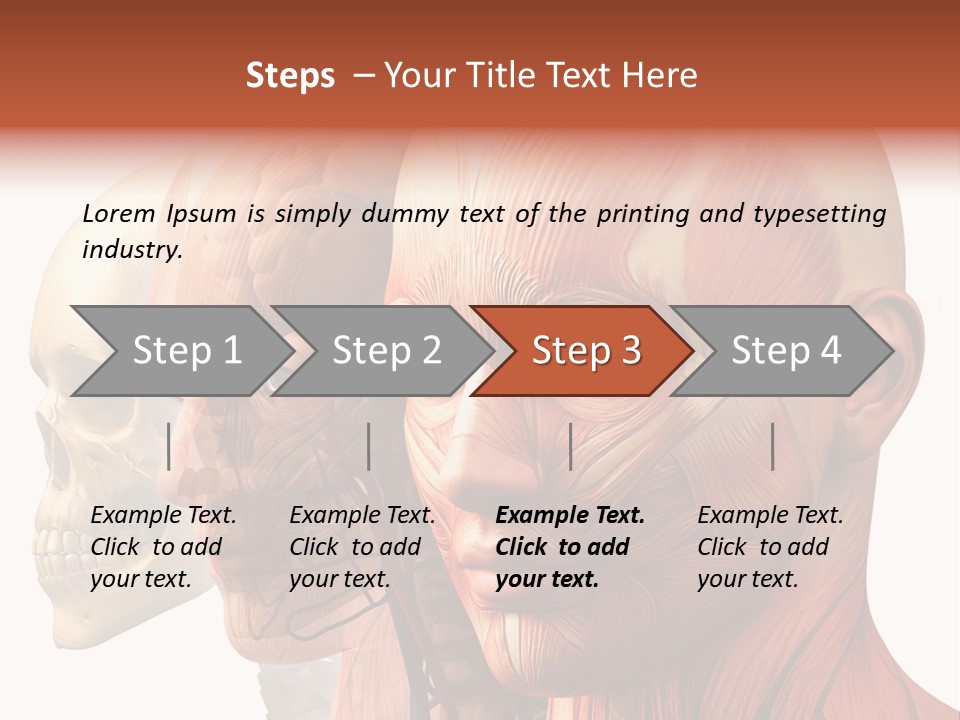 Steps – Your Title Text Here

Lorem Ipsum is simply dummy text of the printing and typesetting industry.

Step 1

Step 2

Step 3

Step 4

Example Text. Click to add your text.

Example Text. Click to add your text.

Example Text. Click to add your text.

Example Text. Click to add your text.